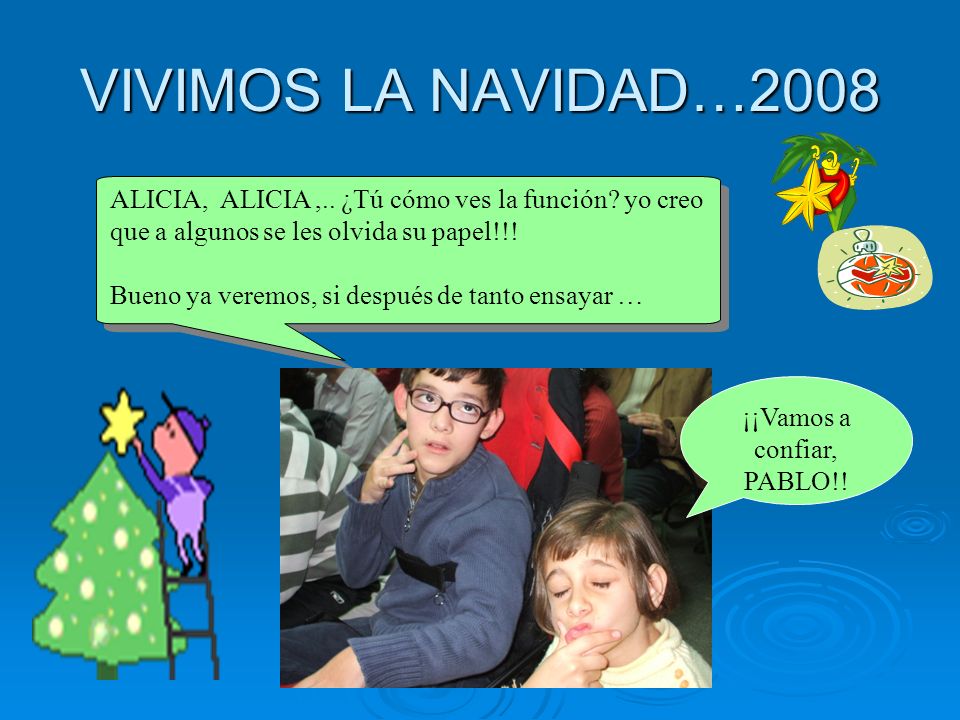 VIVIMOS LA NAVIDAD…2008

ALICIA, ALICIA ,.. ¿Tú cómo ves la función? yo creo que a algunos se les olvida su papel!!!

Bueno ya veremos, si después de tanto ensayar …

¡¡Vamos a confiar, PABLO!!